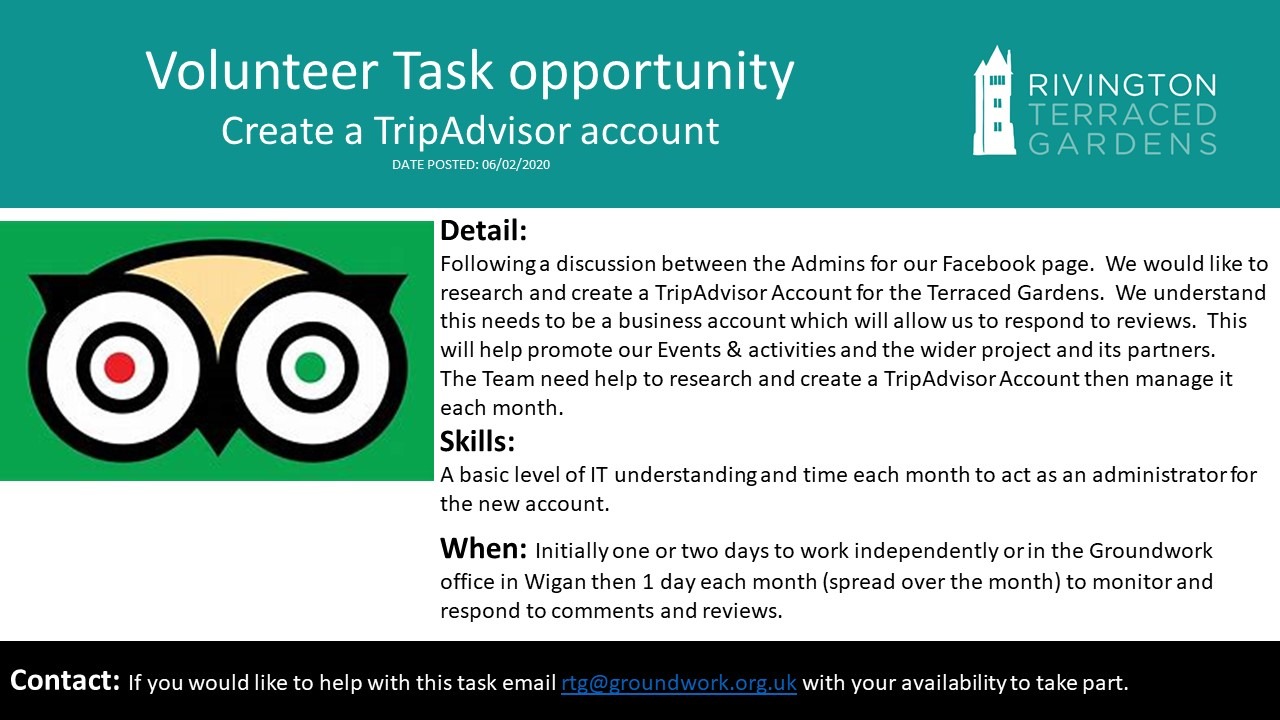 Volunteer Task opportunity
Create a TripAdvisor account
DATE POSTED: 06/02/2020

RIVINGTON TERRACED GARDENS

Detail:
Following a discussion between the Admins for our Facebook page. We would like to research and create a TripAdvisor Account for the Terraced Gardens. We understand this needs to be a business account which will allow us to respond to reviews. This will help promote our Events & activities and the wider project and its partners. The Team need help to research and create a TripAdvisor Account then manage it each month.

Skills:
A basic level of IT understanding and time each month to act as an administrator for the new account.

When: Initially one or two days to work independently or in the Groundwork office in Wigan then 1 day each month (spread over the month) to monitor and respond to comments and reviews.

Contact: If you would like to help with this task email rtg@groundwork.org.uk with your availability to take part.